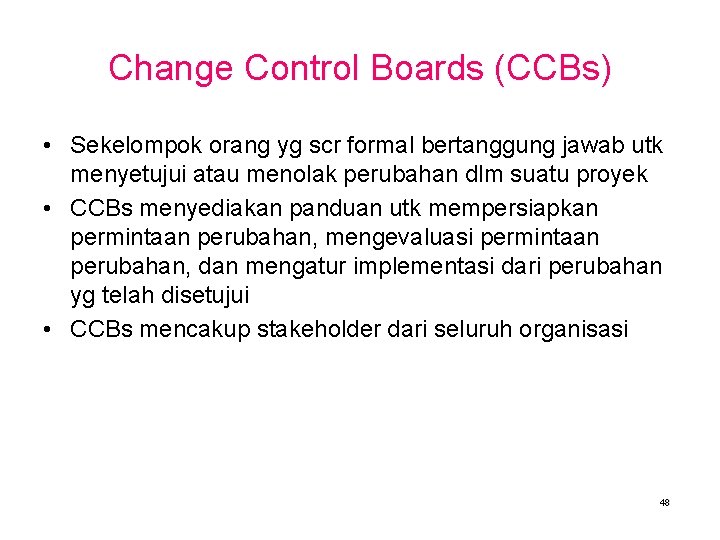 Change Control Boards (CCBs)

• Sekelompok orang yg scr formal bertanggung jawab utk menyetujui atau menolak perubahan dlm suatu proyek
• CCBs menyediakan panduan utk mempersiapkan permintaan perubahan, mengevaluasi permintaan perubahan, dan mengatur implementasi dari perubahan yg telah disetujui
• CCBs mencakup stakeholder dari seluruh organisasi

48